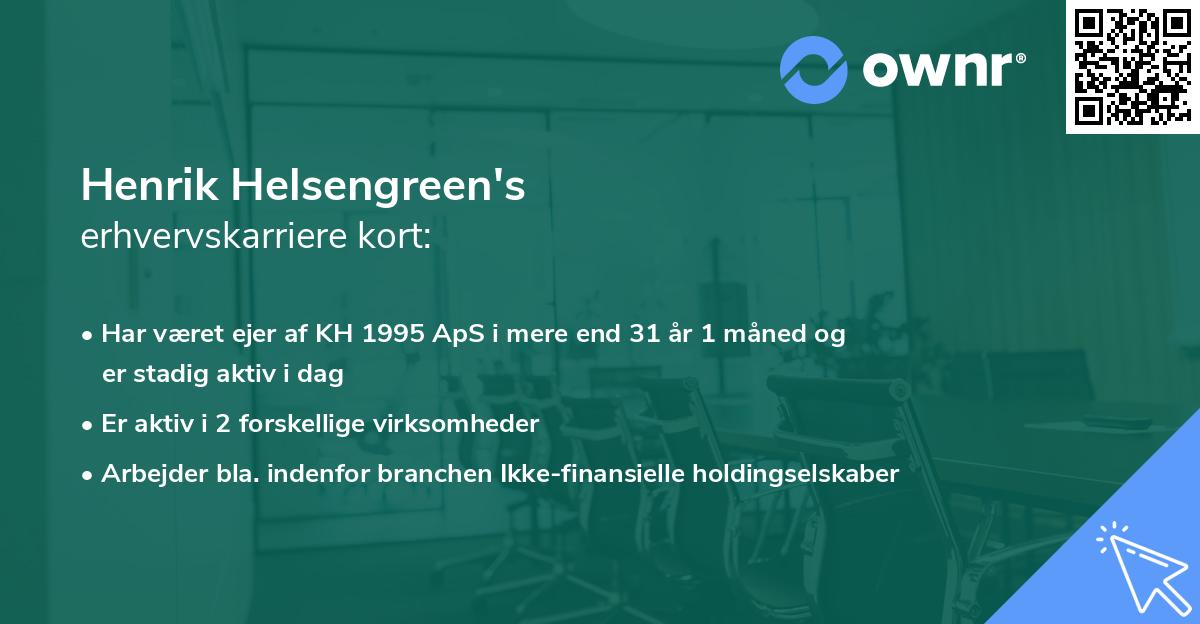 ownr®

Henrik Helsengreen's
erhvervskarriere kort:

• Har været ejer af KH 1995 ApS i mere end 31 år 1 måned og er stadig aktiv i dag
• Er aktiv i 2 forskellige virksomheder
• Arbejder bla. indenfor branchen Ikke-finansielle holdingselskaber